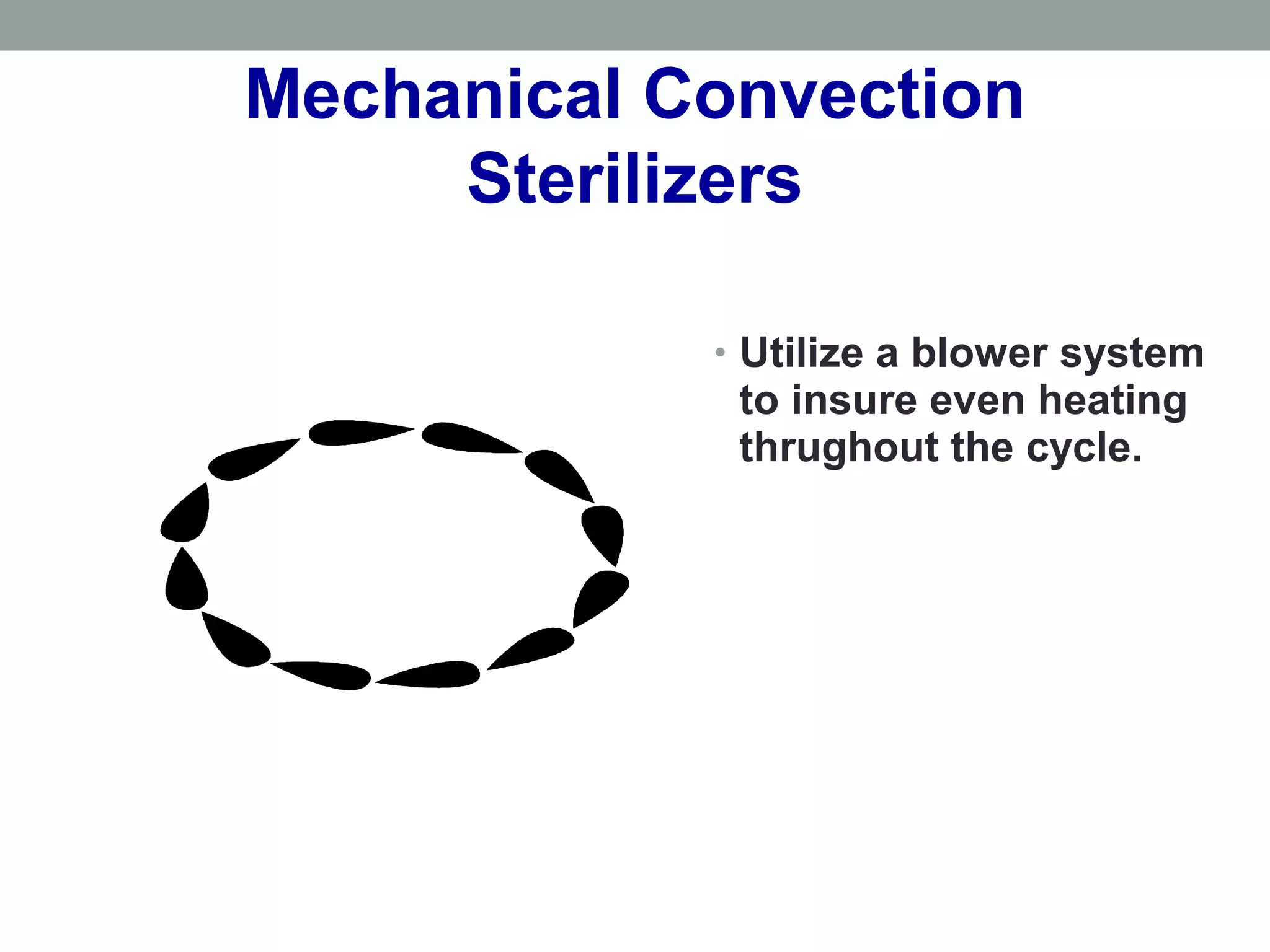 Mechanical Convection Sterilizers

• Utilize a blower system to insure even heating thrughout the cycle.